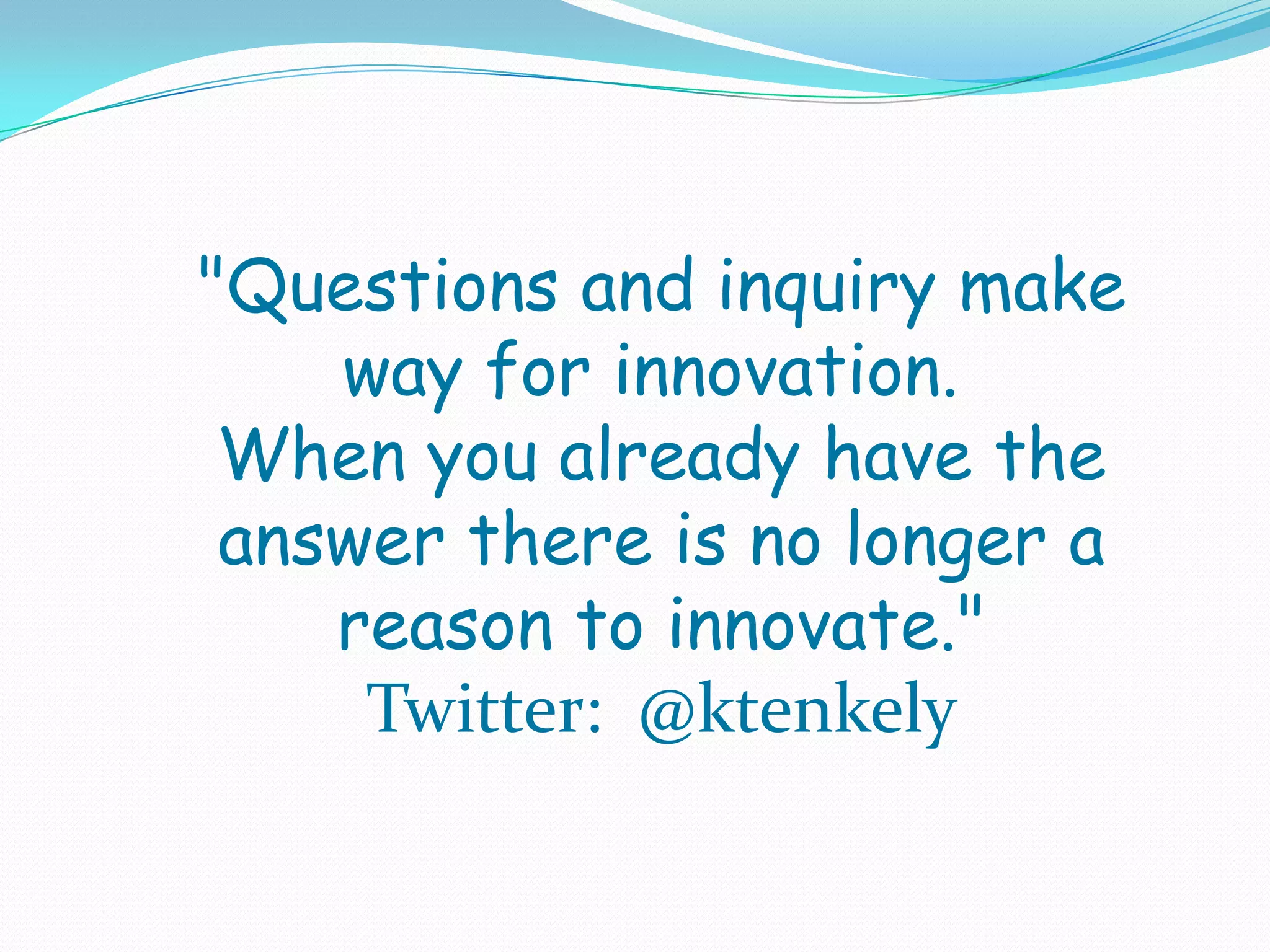 "Questions and inquiry make way for innovation.
When you already have the answer there is no longer a reason to innovate."
Twitter: @ktenkely